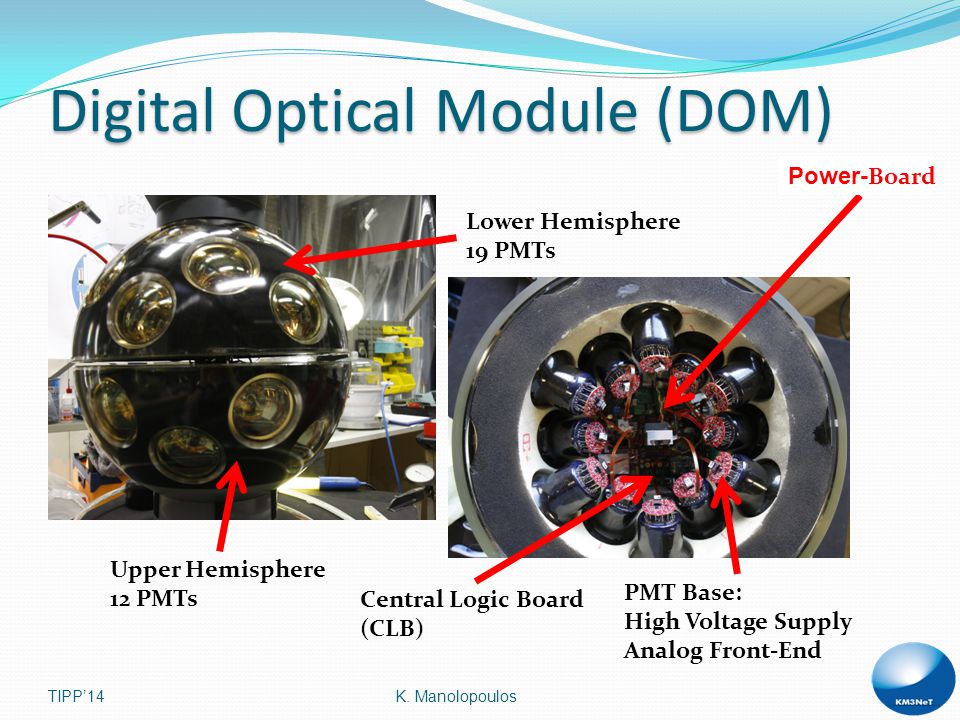 Digital Optical Module (DOM)

Power-Board

Lower Hemisphere
19 PMTs

Upper Hemisphere
12 PMTs

Central Logic Board
(CLB)

PMT Base:
High Voltage Supply
Analog Front-End

TIPP'14

K. Manolopoulos

KM3NeT